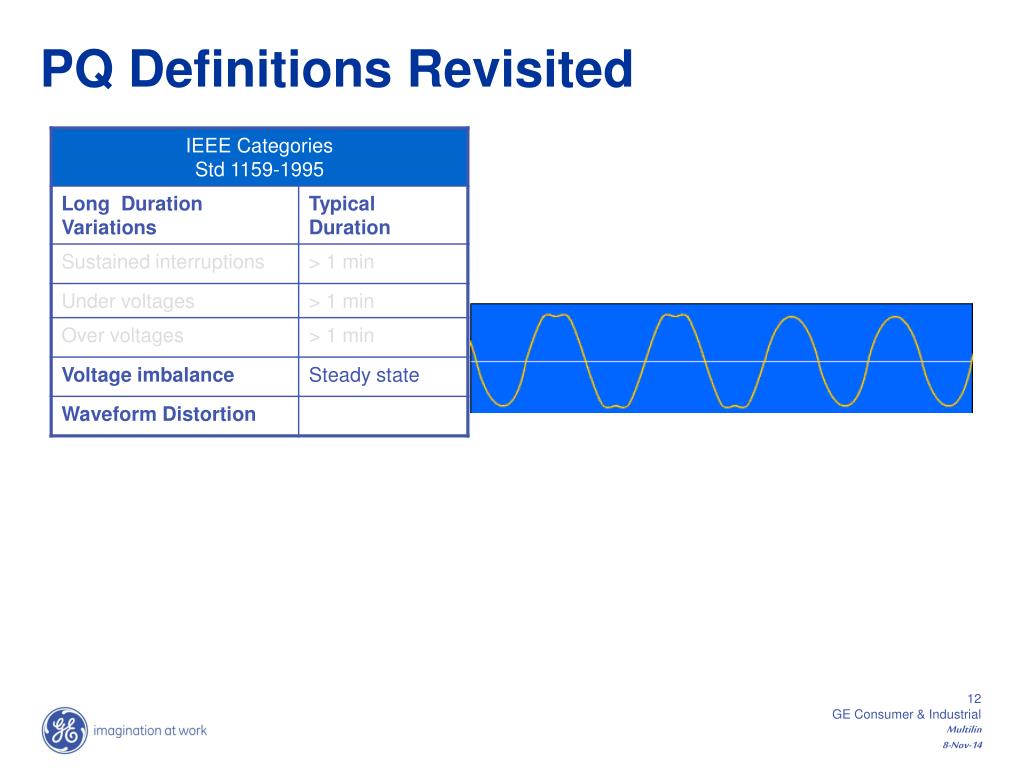 PQ Definitions Revisited

| IEEE Categories Std 1159-1995 | |
|---|---|
| Long Duration Variations | Typical Duration |
| Sustained interruptions | > 1 min |
| Under voltages | > 1 min |
| Over voltages | > 1 min |
| Voltage imbalance | Steady state |
| Waveform Distortion | |

GE imagination at work

12
GE Consumer & Industrial
Multilin
8-Nov-14